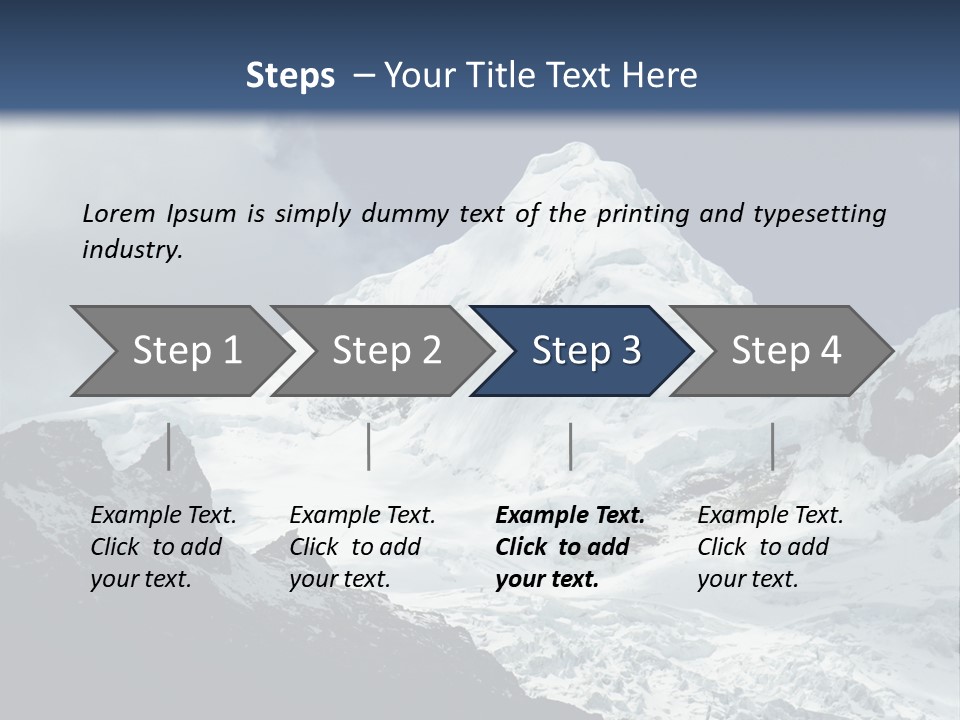 Steps – Your Title Text Here

Lorem Ipsum is simply dummy text of the printing and typesetting industry.

Step 1

Step 2

Step 3

Step 4

Example Text. Click to add your text.

Example Text. Click to add your text.

Example Text. Click to add your text.

Example Text. Click to add your text.